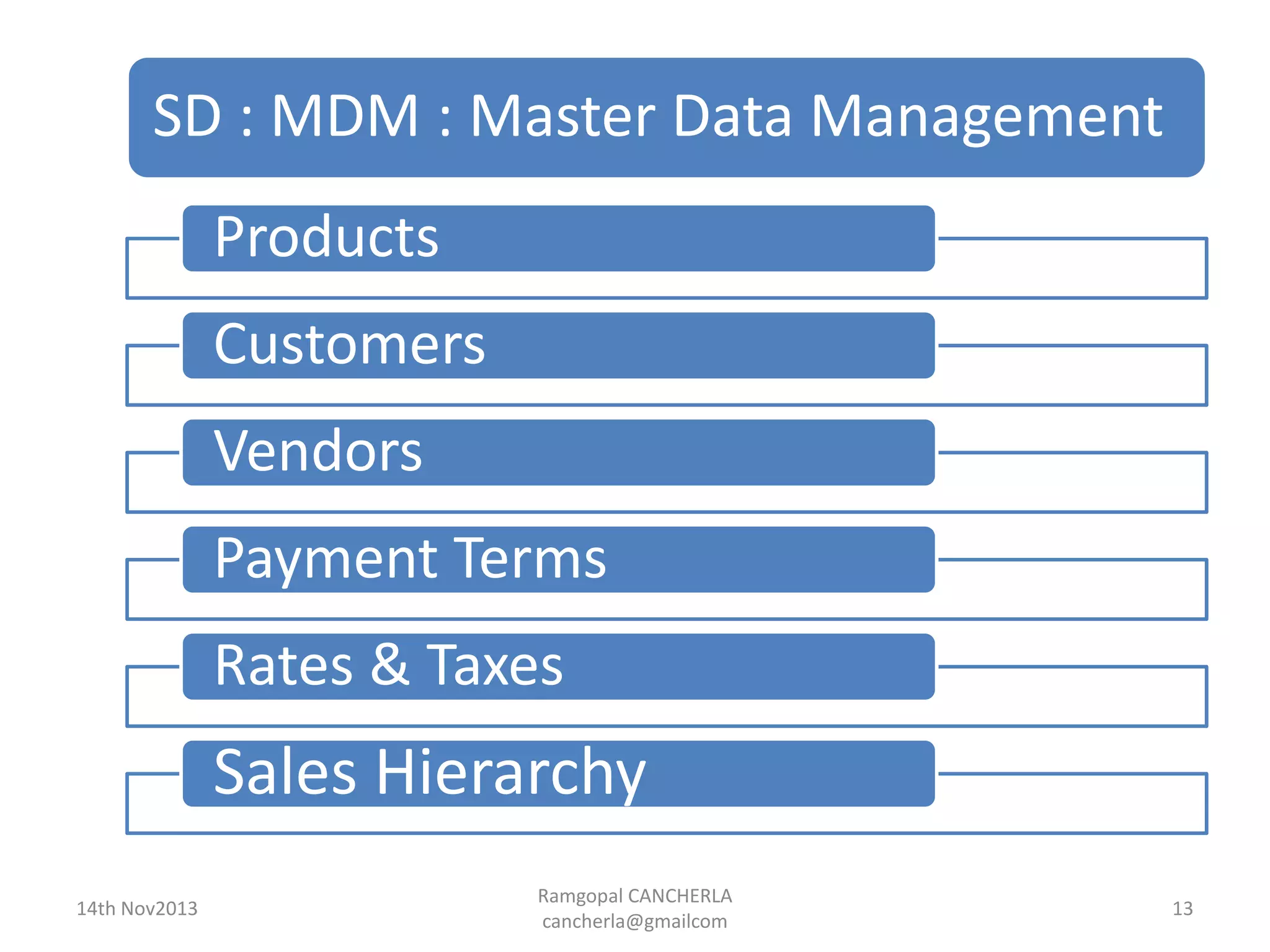 SD : MDM : Master Data Management

Products

Customers

Vendors

Payment Terms

Rates & Taxes

Sales Hierarchy

14th Nov2013

Ramgopal CANCHERLA
cancherla@gmailcom

13